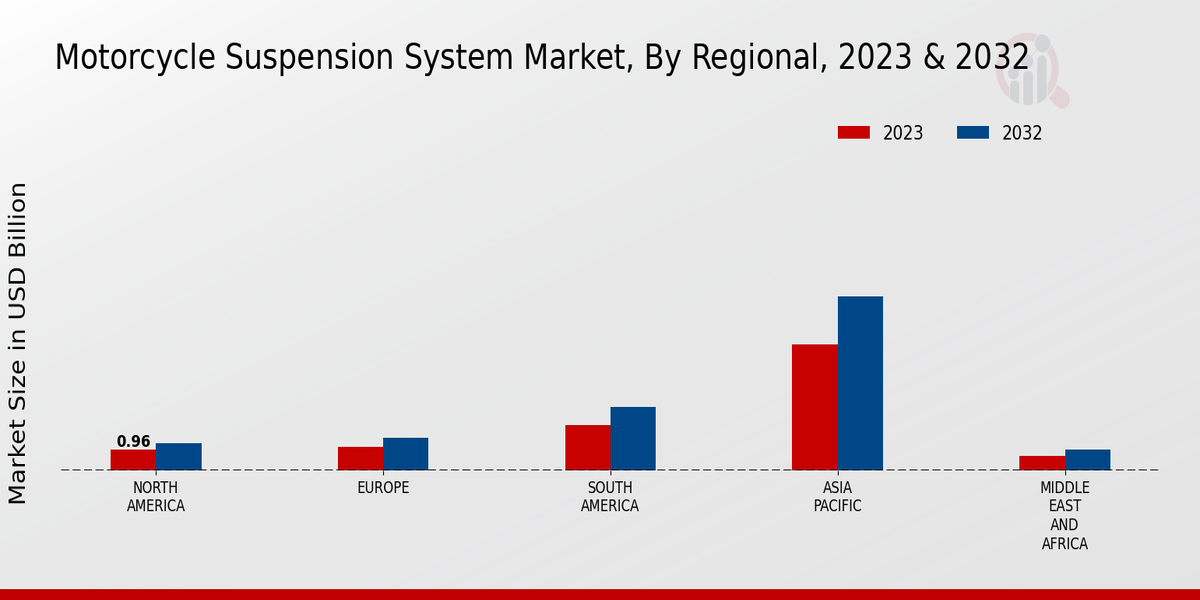 Motorcycle Suspension System Market, By Regional, 2023 & 2032

2023
2032

Market Size in USD Billion

0.96

NORTH AMERICA
EUROPE
SOUTH AMERICA
ASIA PACIFIC
MIDDLE EAST AND AFRICA